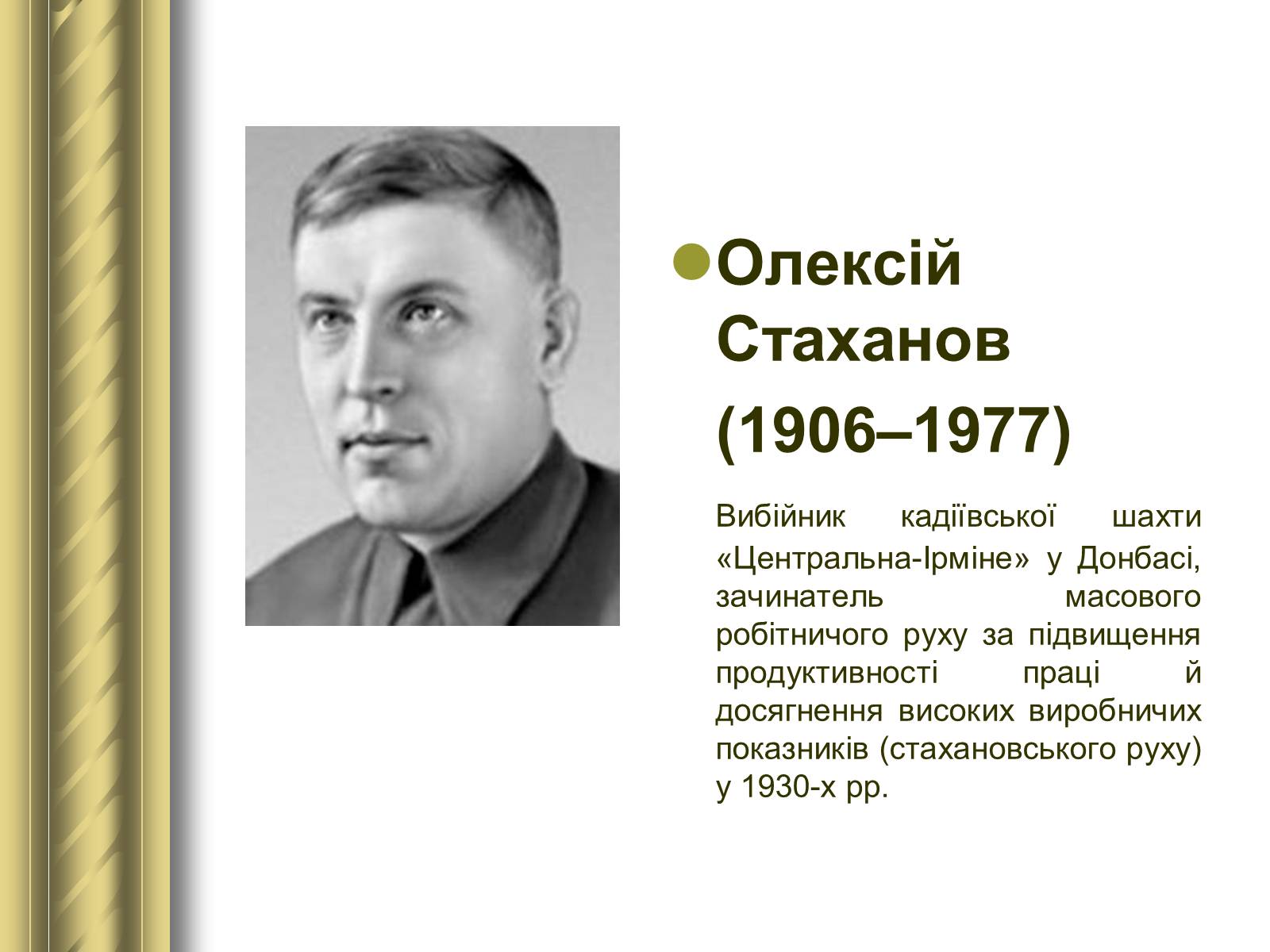 Олексій Стаханов

(1906–1977)

Вибійник кадіївської шахти «Центральна-Ірміне» у Донбасі, зачинатель масового робітничого руху за підвищення продуктивності праці й досягнення високих виробничих показників (стахановського руху) у 1930-х рр.